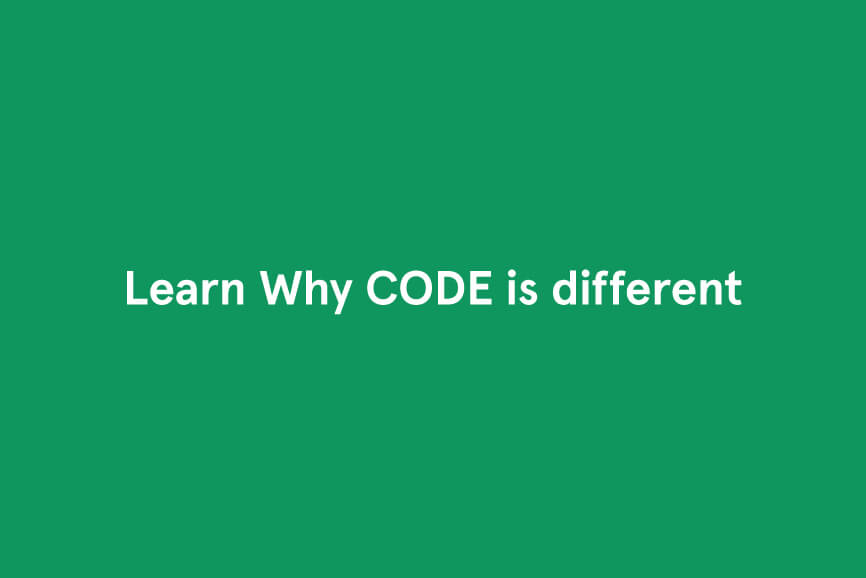 Learn Why CODE is different